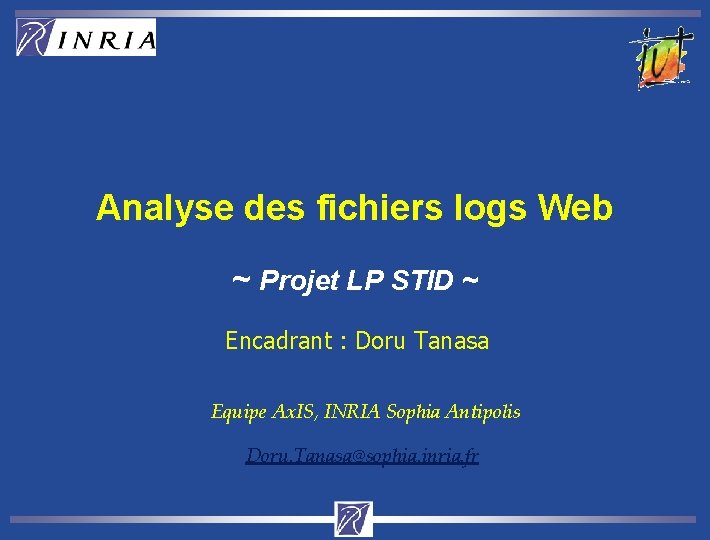 INRIA

iut

Analyse des fichiers logs Web

~ Projet LP STID ~

Encadrant : Doru Tanasa

Equipe AxIS, INRIA Sophia Antipolis

Doru.Tanasa@sophia.inria.fr